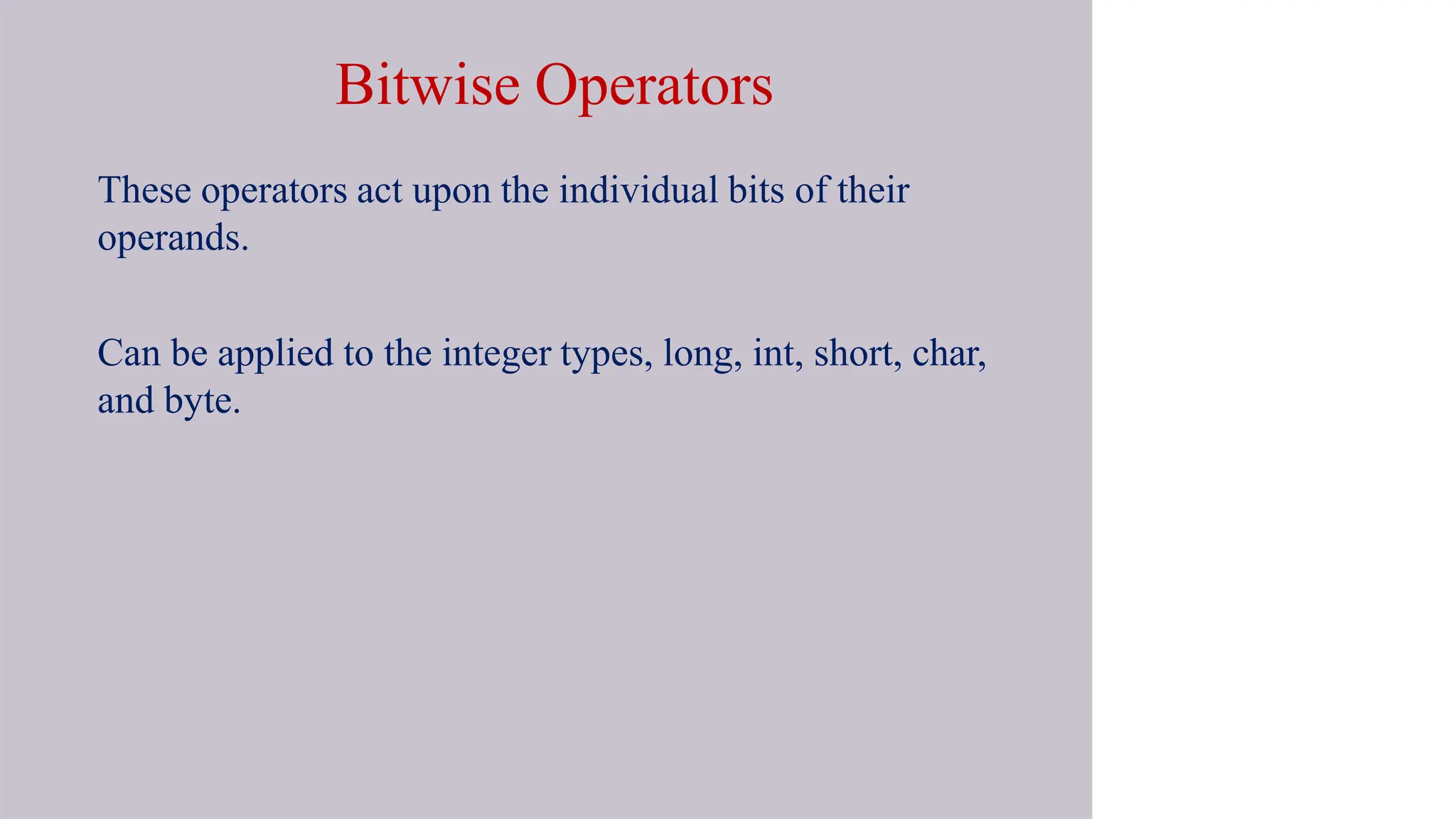 Bitwise Operators

These operators act upon the individual bits of their operands.

Can be applied to the integer types, long, int, short, char, and byte.